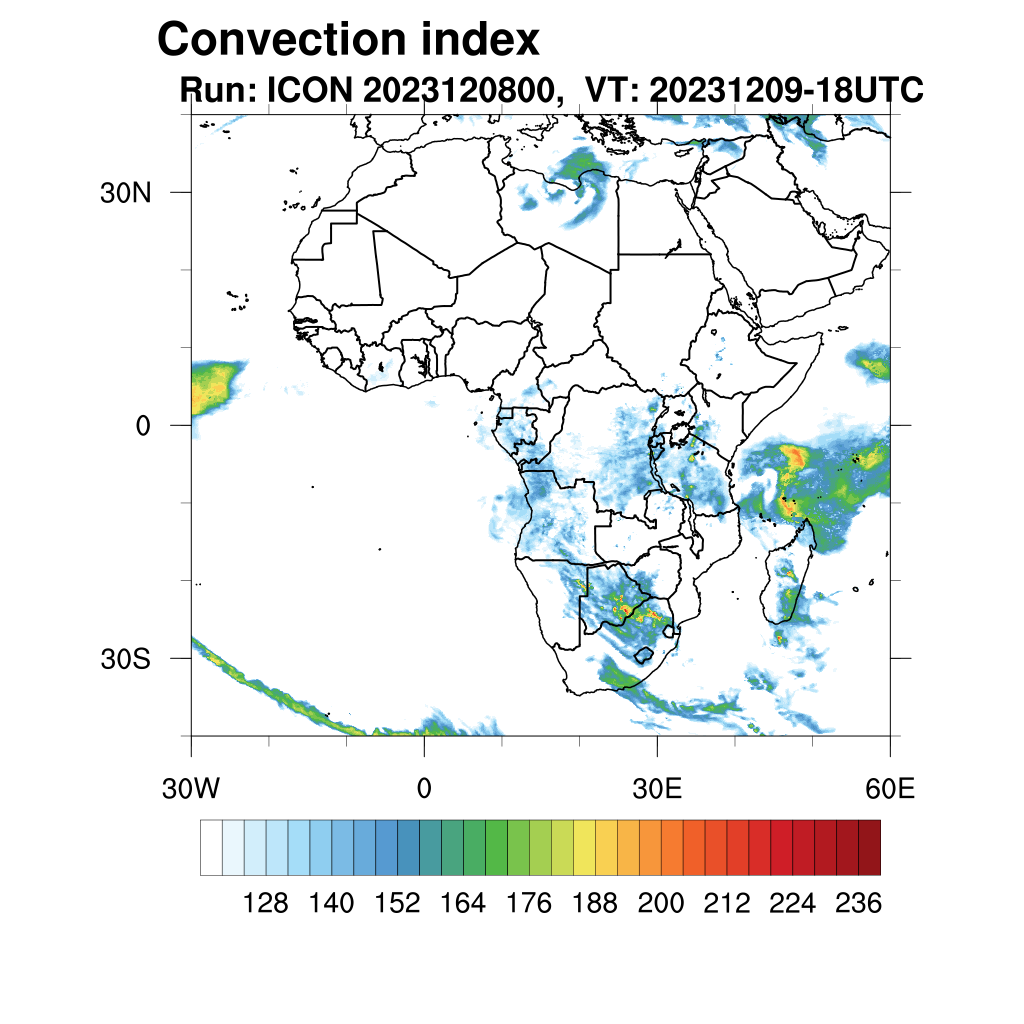 Convection index
Run: ICON 2023120800, VT: 20231209-18UTC

30N
0
30S
30W
0
30E
60E

128 140 152 164 176 188 200 212 224 236